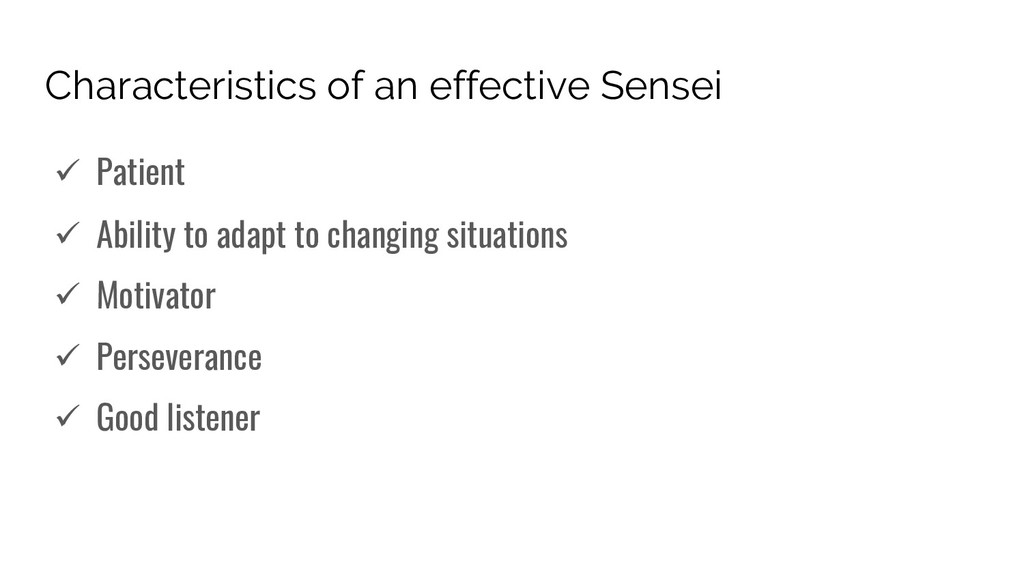 Characteristics of an effective Sensei

✓ Patient

✓ Ability to adapt to changing situations

✓ Motivator

✓ Perseverance

✓ Good listener